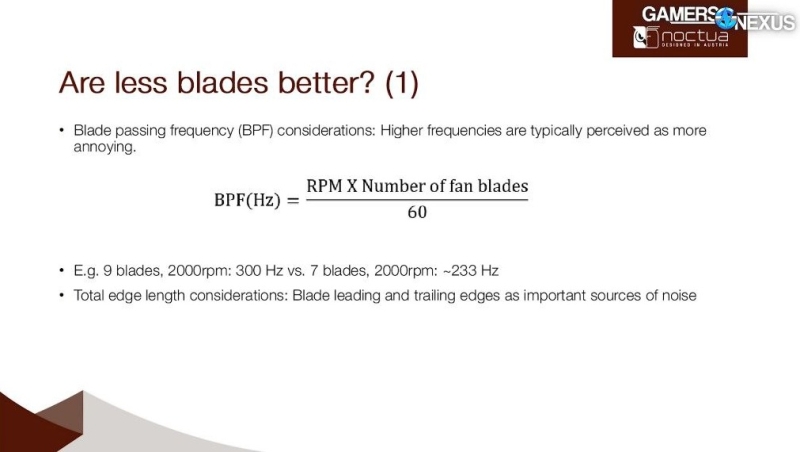 GAMERS NEXUS
noctua
DESIGNED IN AUSTRIA

Are less blades better? (1)

• Blade passing frequency (BPF) considerations: Higher frequencies are typically perceived as more annoying.

$\text{BPF(Hz)} = \frac{\text{RPM X Number of fan blades}}{60}$

• E.g. 9 blades, 2000rpm: 300 Hz vs. 7 blades, 2000rpm: ~233 Hz
• Total edge length considerations: Blade leading and trailing edges as important sources of noise